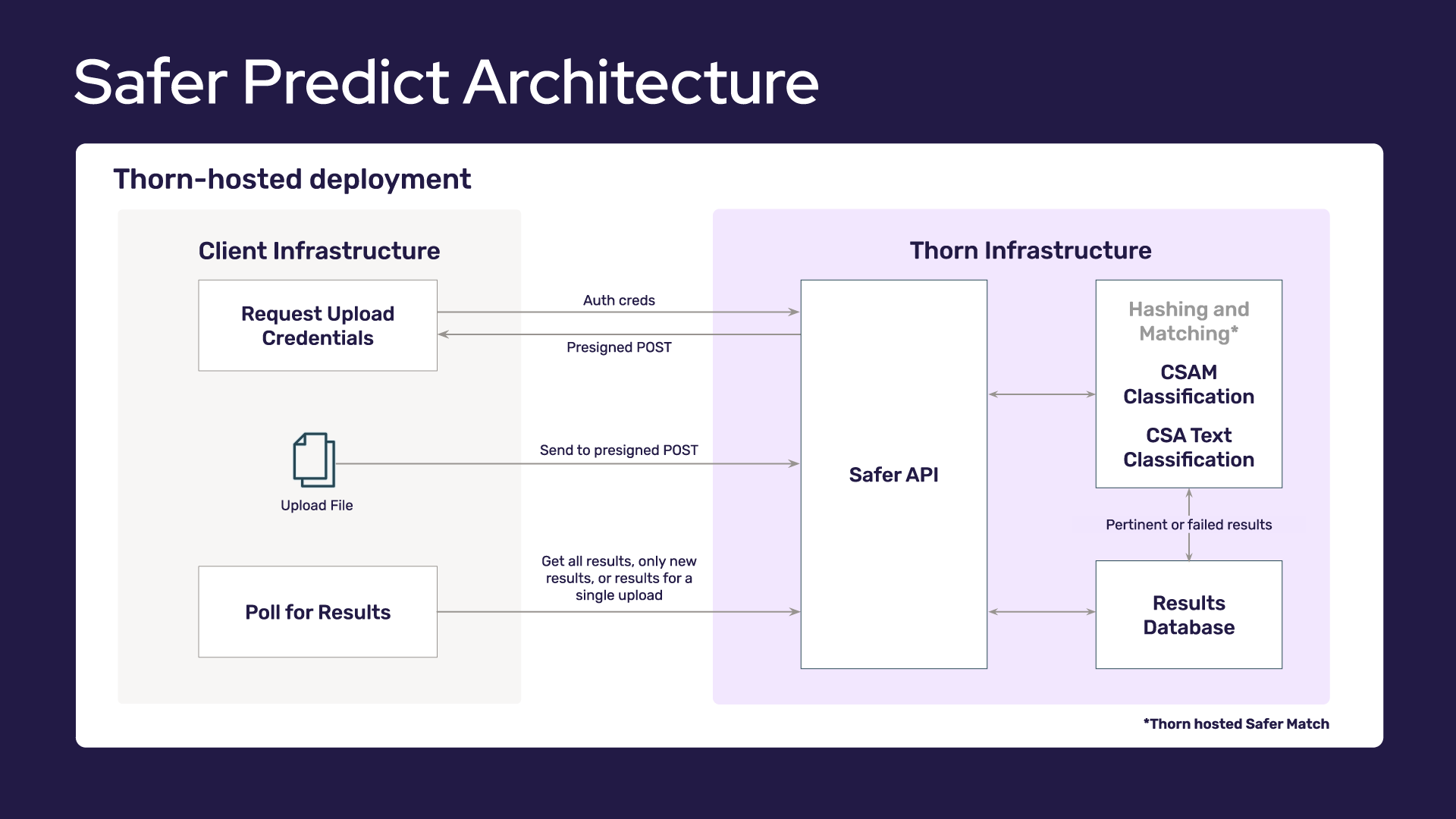 Safer Predict Architecture

Thorn-hosted deployment

Client Infrastructure

Request Upload Credentials

Upload File

Poll for Results

Auth creds

Presigned POST

Send to presigned POST

Get all results, only new results, or results for a single upload

Thorn Infrastructure

Safer API

Hashing and Matching*

CSAM Classification

CSA Text Classification

Pertinent or failed results

Results Database

*Thorn hosted Safer Match